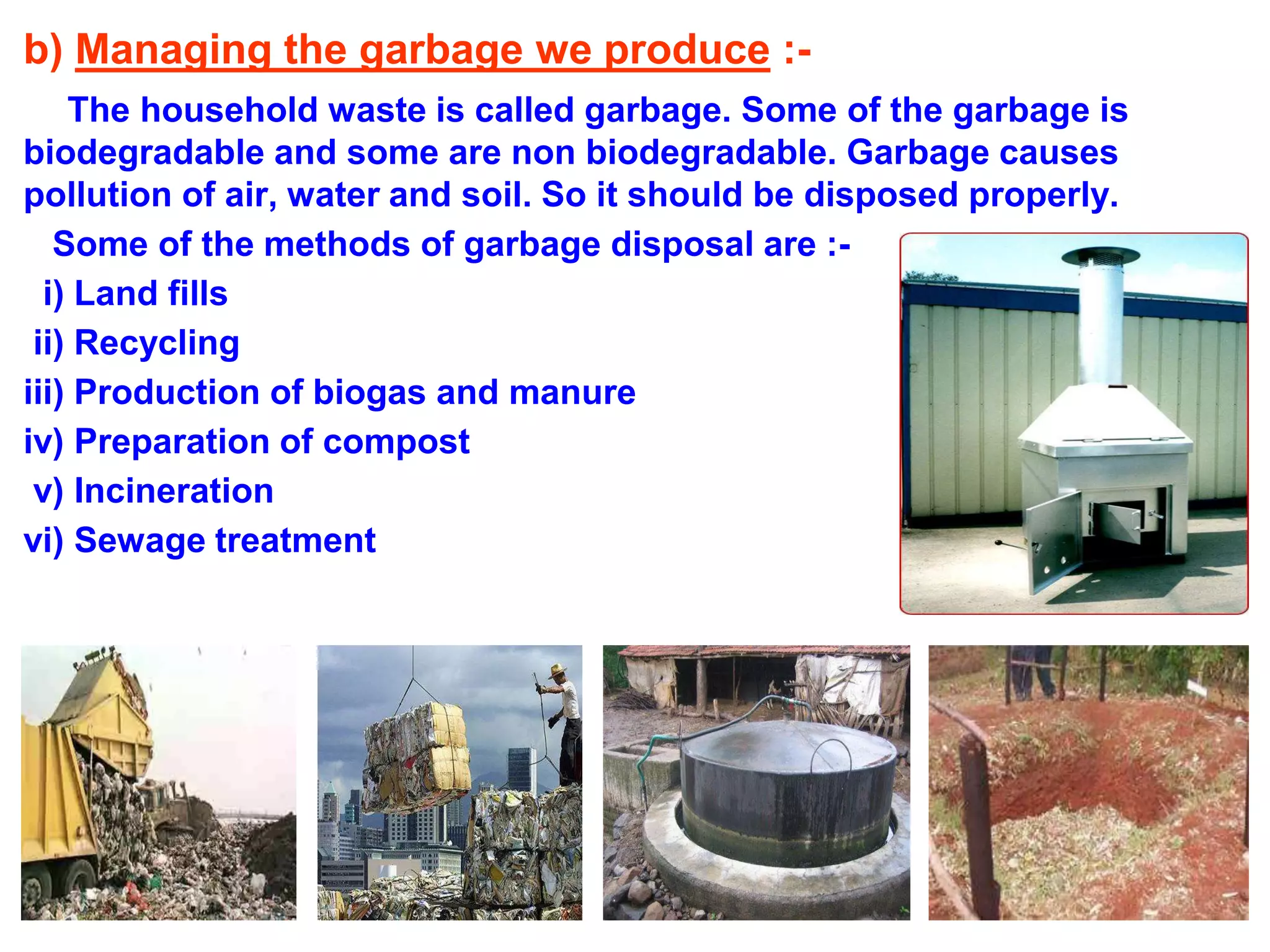 b) Managing the garbage we produce :-

The household waste is called garbage. Some of the garbage is biodegradable and some are non biodegradable. Garbage causes pollution of air, water and soil. So it should be disposed properly.

Some of the methods of garbage disposal are :-
i) Land fills
ii) Recycling
iii) Production of biogas and manure
iv) Preparation of compost
v) Incineration
vi) Sewage treatment